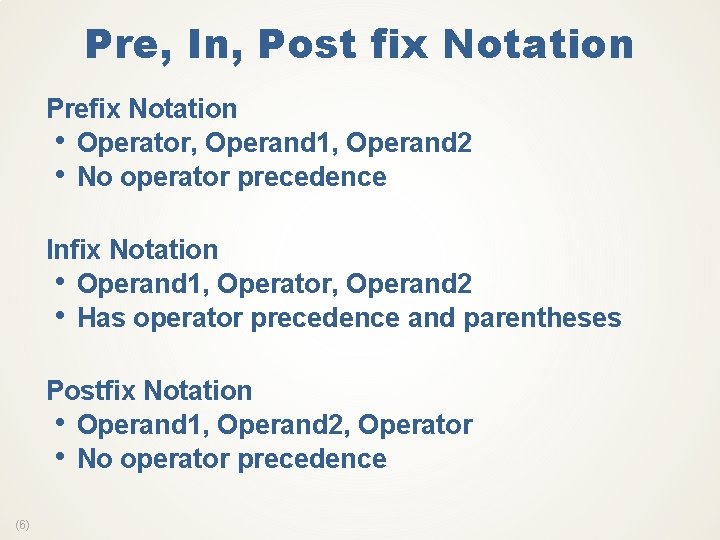 Pre, In, Post fix Notation

Prefix Notation
• Operator, Operand1, Operand2
• No operator precedence

Infix Notation
• Operand1, Operator, Operand2
• Has operator precedence and parentheses

Postfix Notation
• Operand1, Operand2, Operator
• No operator precedence

(6)